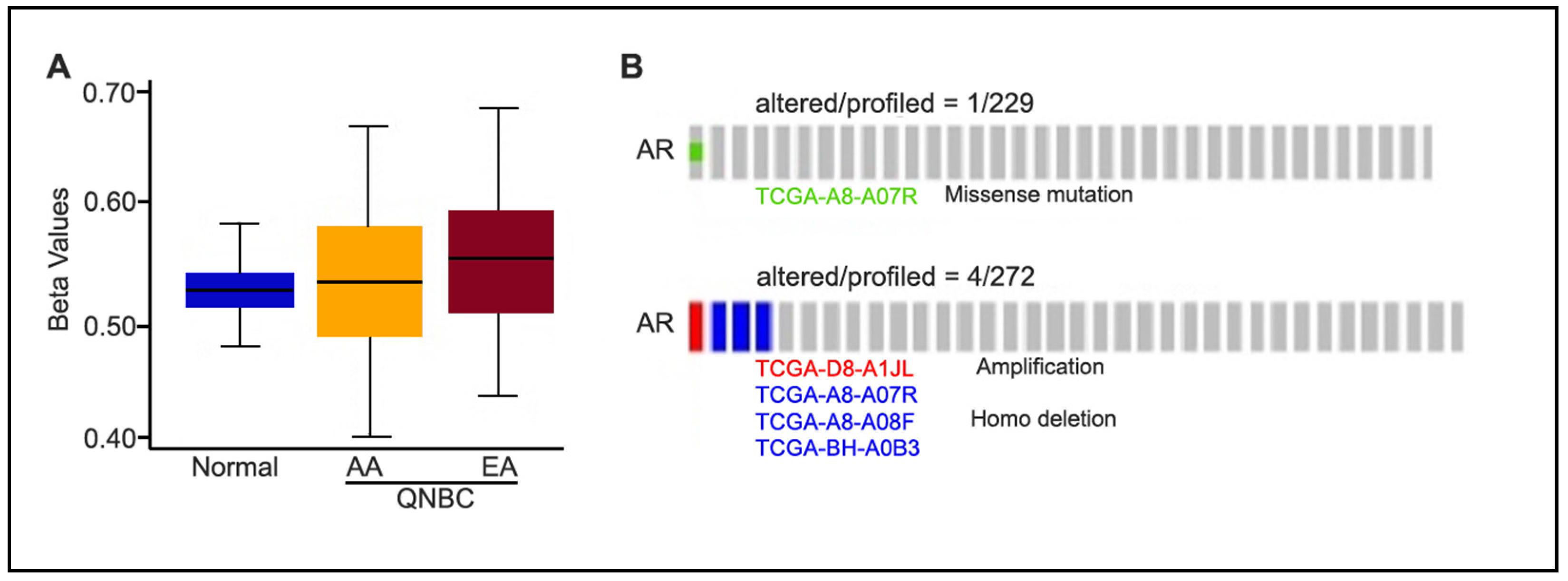 A

Beta Values

0.70
0.60
0.50
0.40

Normal
AA
EA
QNBC

B

altered/profiled = 1/229

AR

TCGA-A8-A07R Missense mutation

altered/profiled = 4/272

AR

TCGA-D8-A1JL Amplification
TCGA-A8-A07R
TCGA-A8-A08F Homo deletion
TCGA-BH-A0B3